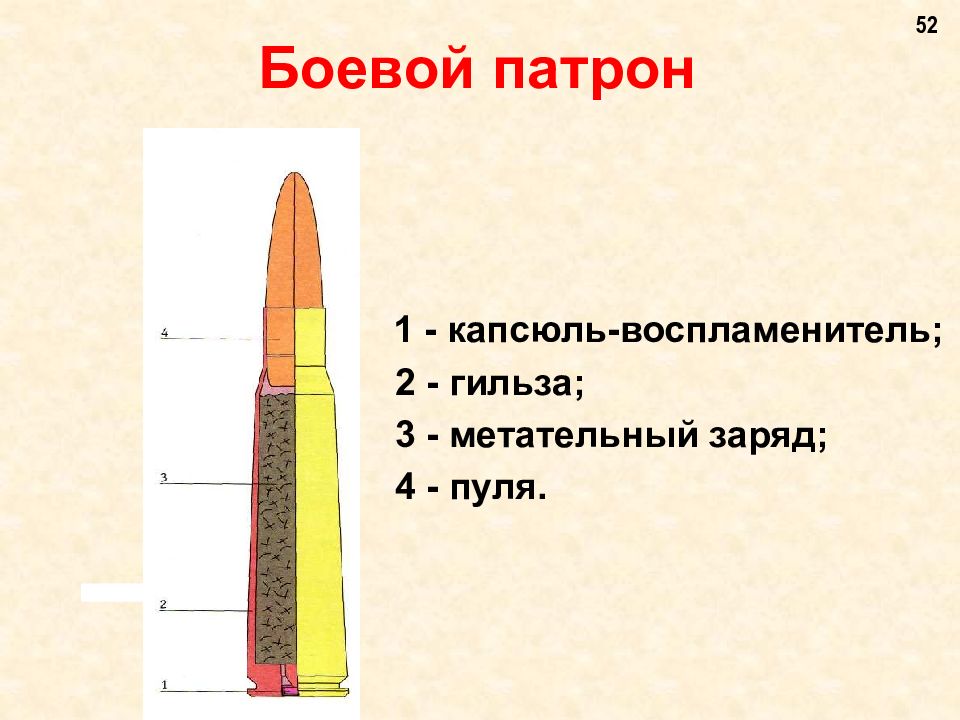 52

Боевой патрон

4

3

2

1

1 - капсюль-воспламенитель;
2 - гильза;
3 - метательный заряд;
4 - пуля.